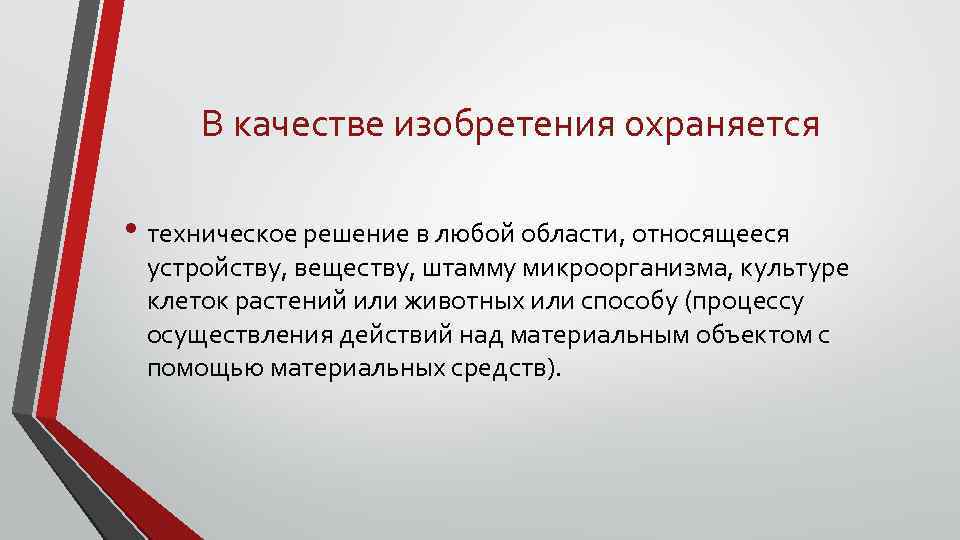 В качестве изобретения охраняется

• техническое решение в любой области, относящееся устройству, веществу, штамму микроорганизма, культуре клеток растений или животных или способу (процессу осуществления действий над материальным объектом с помощью материальных средств).